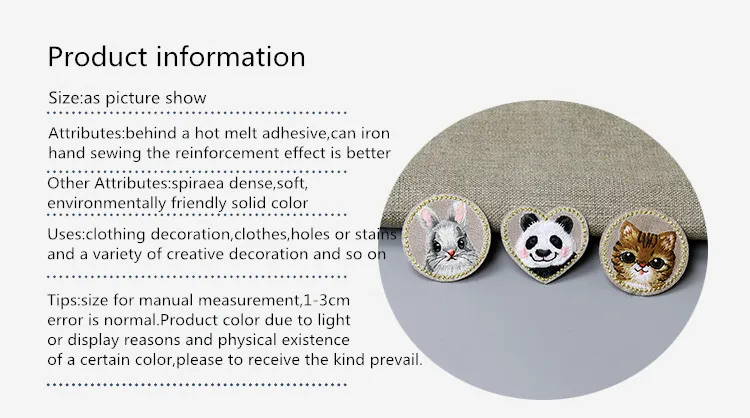 Product information

Size:as picture show

Attributes:behind a hot melt adhesive,can iron hand sewing the reinforcement effect is better

Other Attributes:spiraea dense,soft, environmentally friendly solid color

Uses:clothing decoration,clothes,holes or stains and a variety of creative decoration and so on

Tips:size for manual measurement,1-3cm error is normal.Product color due to light or display reasons and physical existence of a certain color,please to receive the kind prevail.